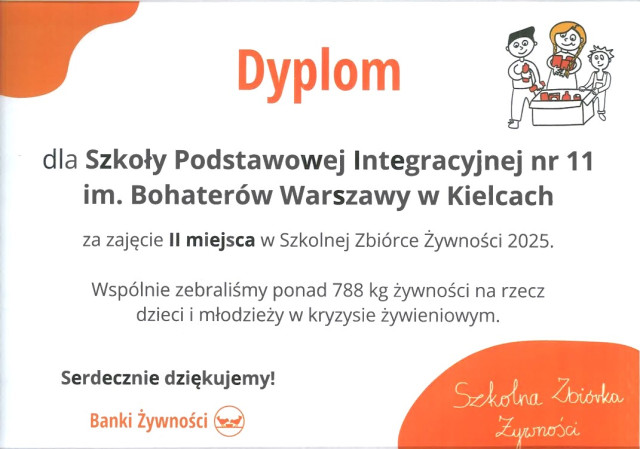 Dyplom

dla Szkoły Podstawowej Integracyjnej nr 11 im. Bohaterów Warszawy w Kielcach

za zajęcie II miejsca w Szkolnej Zbiórce Żywności 2025.

Wspólnie zebraliśmy ponad 788 kg żywności na rzecz dzieci i młodzieży w kryzysie żywieniowym.

Serdecznie dziękujemy!

Banki Żywności

Szkolna Zbiórka Żywności